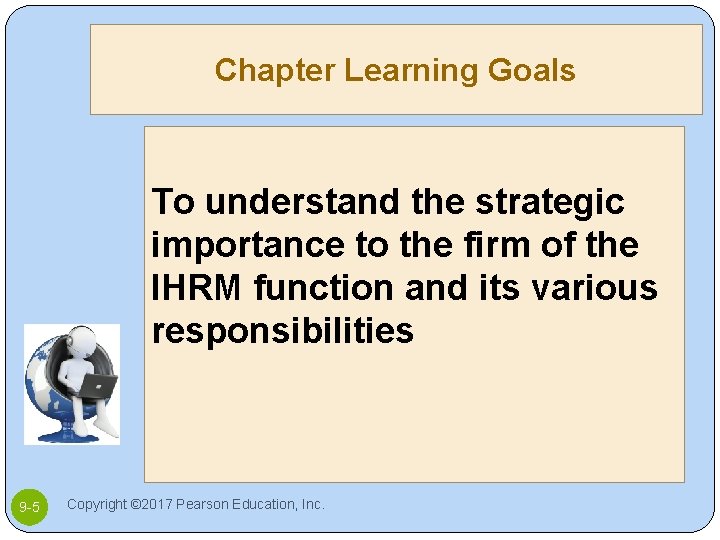 Chapter Learning Goals

To understand the strategic importance to the firm of the IHRM function and its various responsibilities

9-5

Copyright ©2017 Pearson Education, Inc.